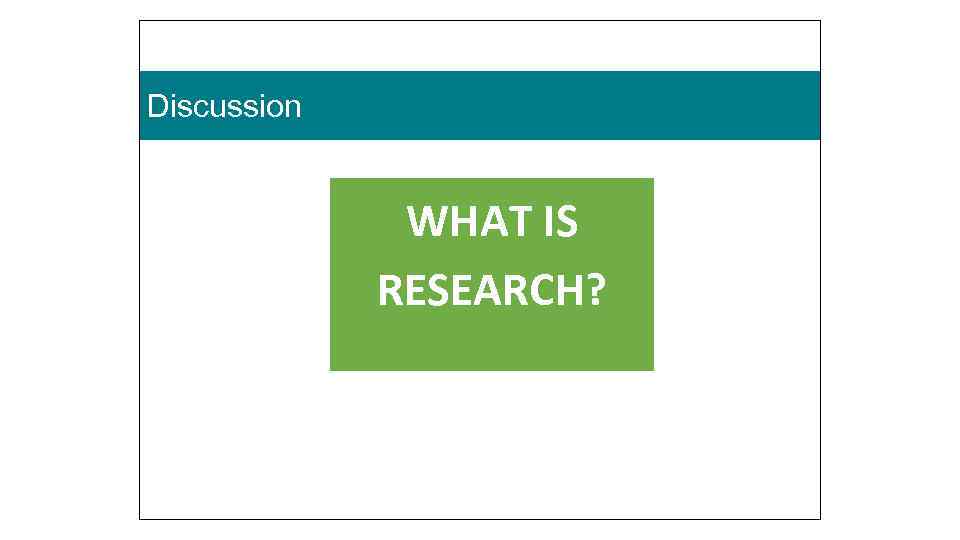 Discussion

WHAT IS RESEARCH?